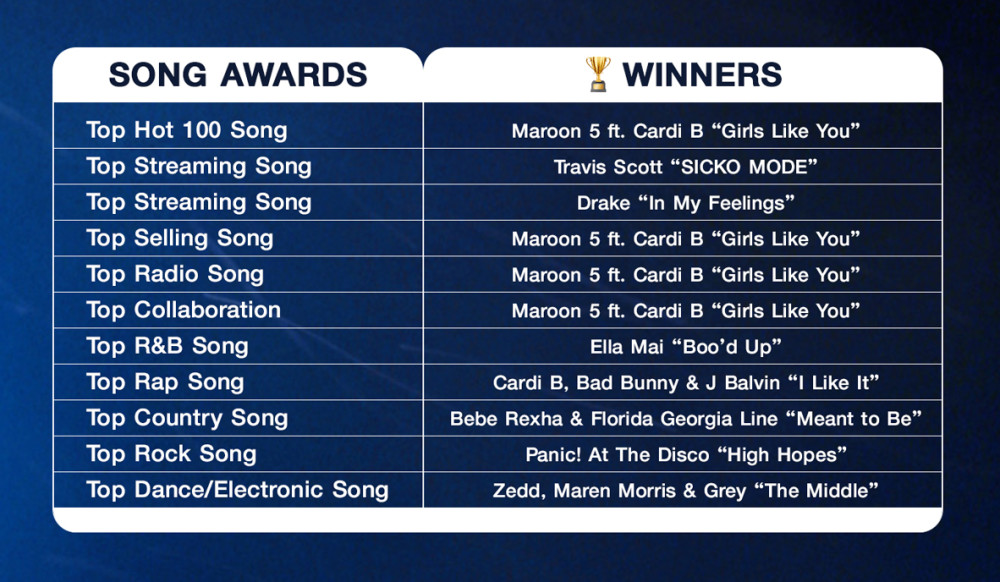 | SONG AWARDS | 🏆 WINNERS |
|---|---|
| Top Hot 100 Song | Maroon 5 ft. Cardi B “Girls Like You” |
| Top Streaming Song | Travis Scott “SICKO MODE” |
| Top Streaming Song | Drake “In My Feelings” |
| Top Selling Song | Maroon 5 ft. Cardi B “Girls Like You” |
| Top Radio Song | Maroon 5 ft. Cardi B “Girls Like You” |
| Top Collaboration | Maroon 5 ft. Cardi B “Girls Like You” |
| Top R&B Song | Ella Mai “Boo’d Up” |
| Top Rap Song | Cardi B, Bad Bunny & J Balvin “I Like It” |
| Top Country Song | Bebe Rexha & Florida Georgia Line “Meant to Be” |
| Top Rock Song | Panic! At The Disco “High Hopes” |
| Top Dance/Electronic Song | Zedd, Maren Morris & Grey “The Middle” |